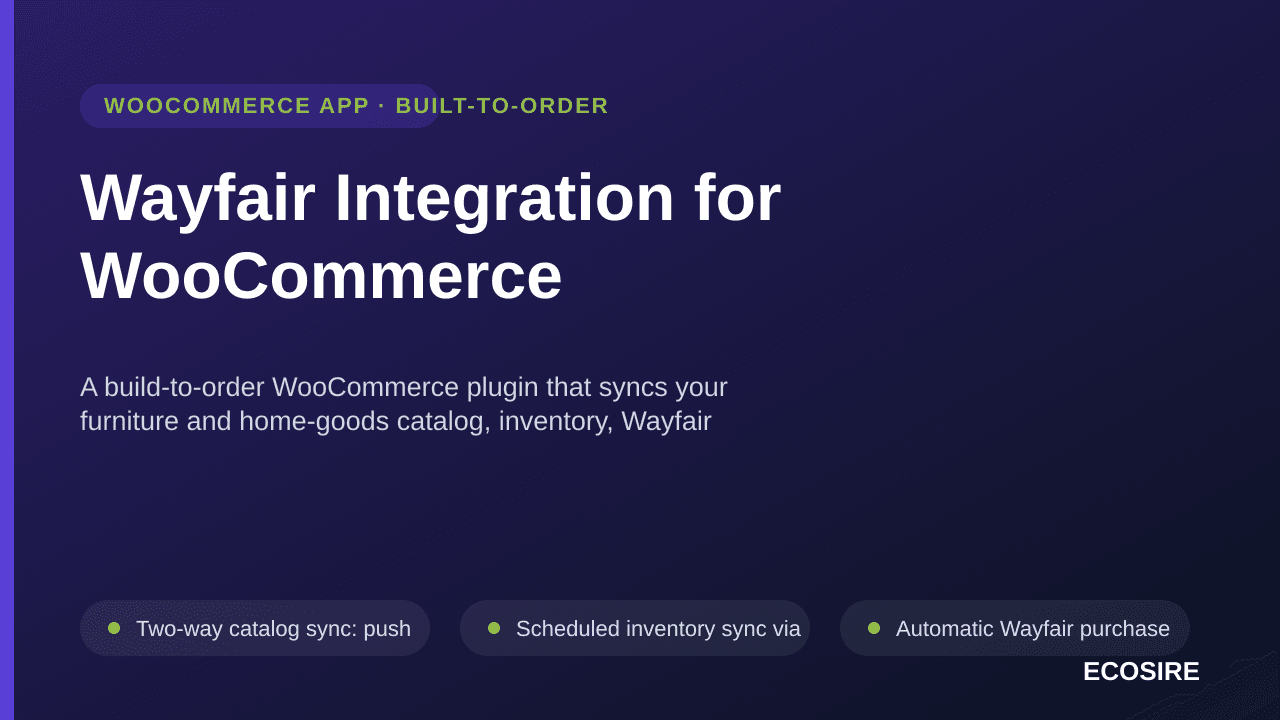 WOOCOMMERCE APP · BUILT-TO-ORDER

Wayfair Integration for WooCommerce

A build-to-order WooCommerce plugin that syncs your furniture and home-goods catalog, inventory, Wayfair

Two-way catalog sync: push

Scheduled inventory sync via

Automatic Wayfair purchase

ECOSIRE